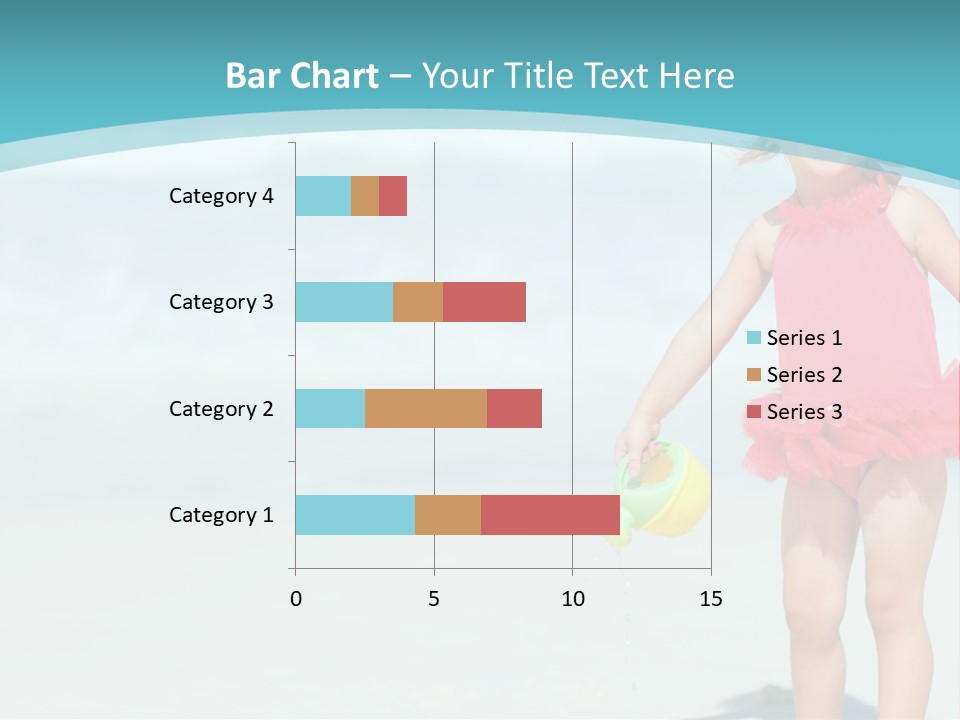 Bar Chart – Your Title Text Here

Category 4
Category 3
Category 2
Category 1

0
5
10
15

Series 1
Series 2
Series 3